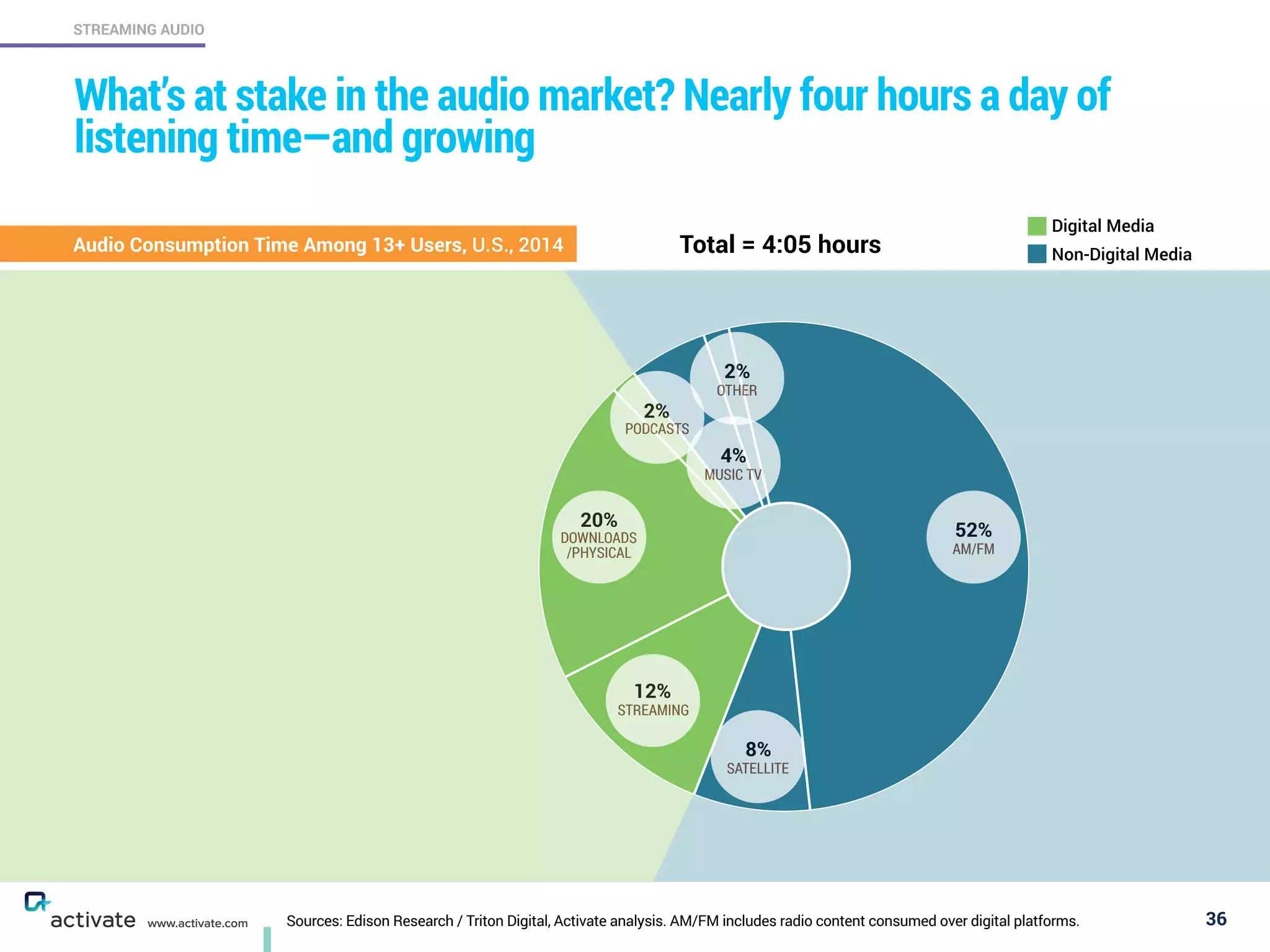 STREAMING AUDIO

What's at stake in the audio market? Nearly four hours a day of listening time—and growing

Audio Consumption Time Among 13+ Users, U.S., 2014

Total = 4:05 hours

Digital Media
Non-Digital Media

2%
OTHER

2%
PODCASTS

4%
MUSIC TV

20%
DOWNLOADS /PHYSICAL

52%
AM/FM

12%
STREAMING

8%
SATELLITE

activate www.activate.com

Sources: Edison Research / Triton Digital, Activate analysis. AM/FM includes radio content consumed over digital platforms.

36